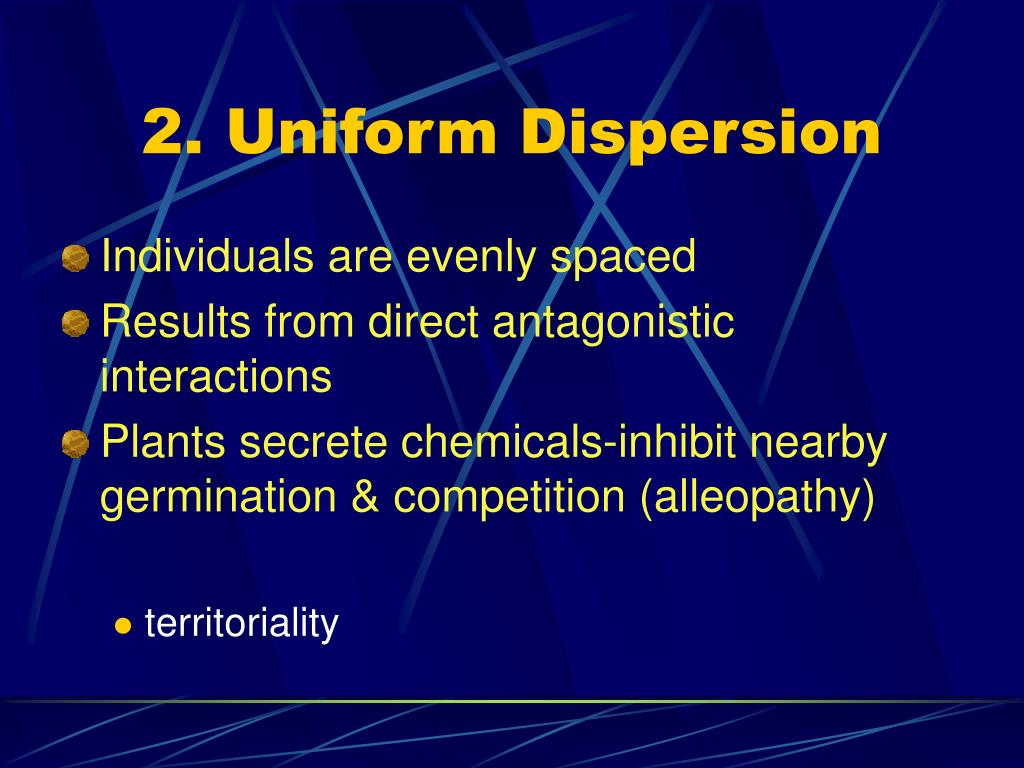 2. Uniform Dispersion

Individuals are evenly spaced

Results from direct antagonistic interactions

Plants secrete chemicals-inhibit nearby germination & competition (alleopathy)

territoriality